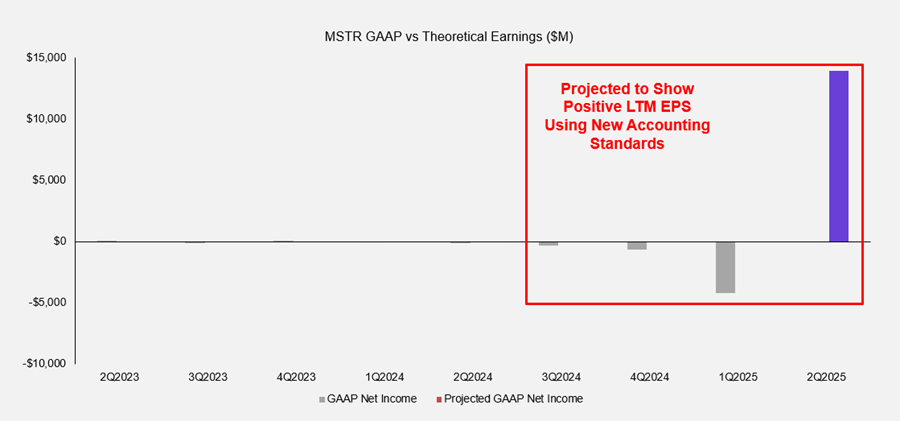 MSTR GAAP vs Theoretical Earnings ($M)

$15,000
$10,000
$5,000
$0
-$5,000
-$10,000

Projected to Show Positive LTM EPS Using New Accounting Standards

2Q2023 3Q2023 4Q2023 1Q2024 2Q2024 3Q2024 4Q2024 1Q2025 2Q2025

GAAP Net Income Projected GAAP Net Income